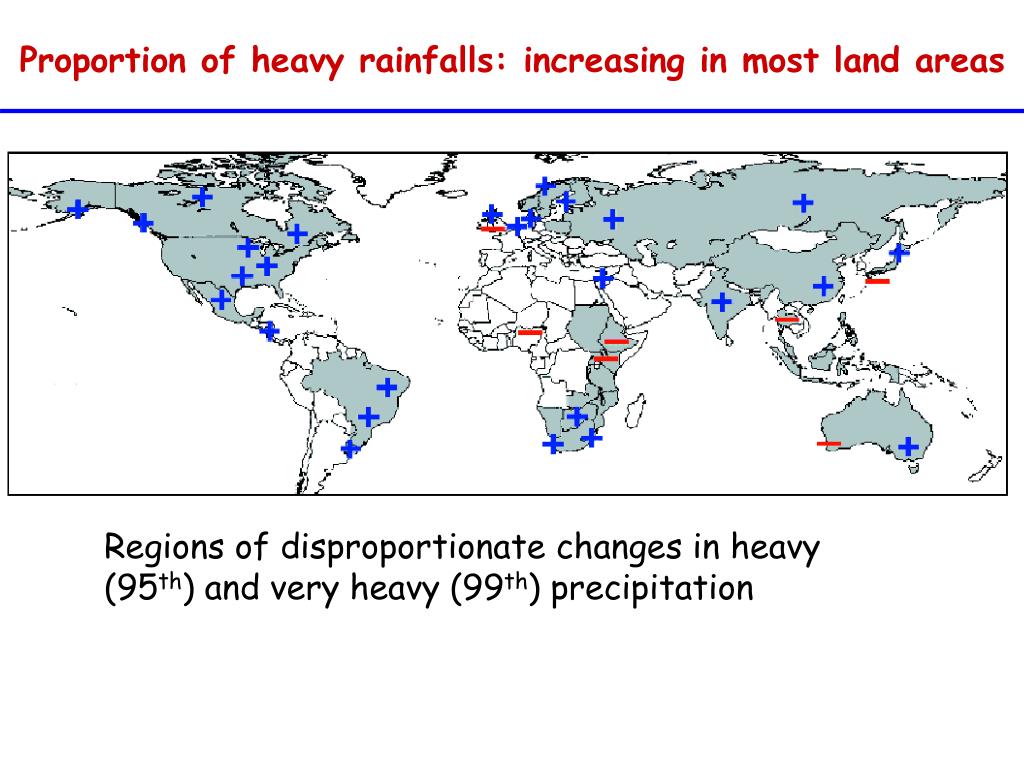 Proportion of heavy rainfalls: increasing in most land areas

Regions of disproportionate changes in heavy ($95^{th}$) and very heavy ($99^{th}$) precipitation